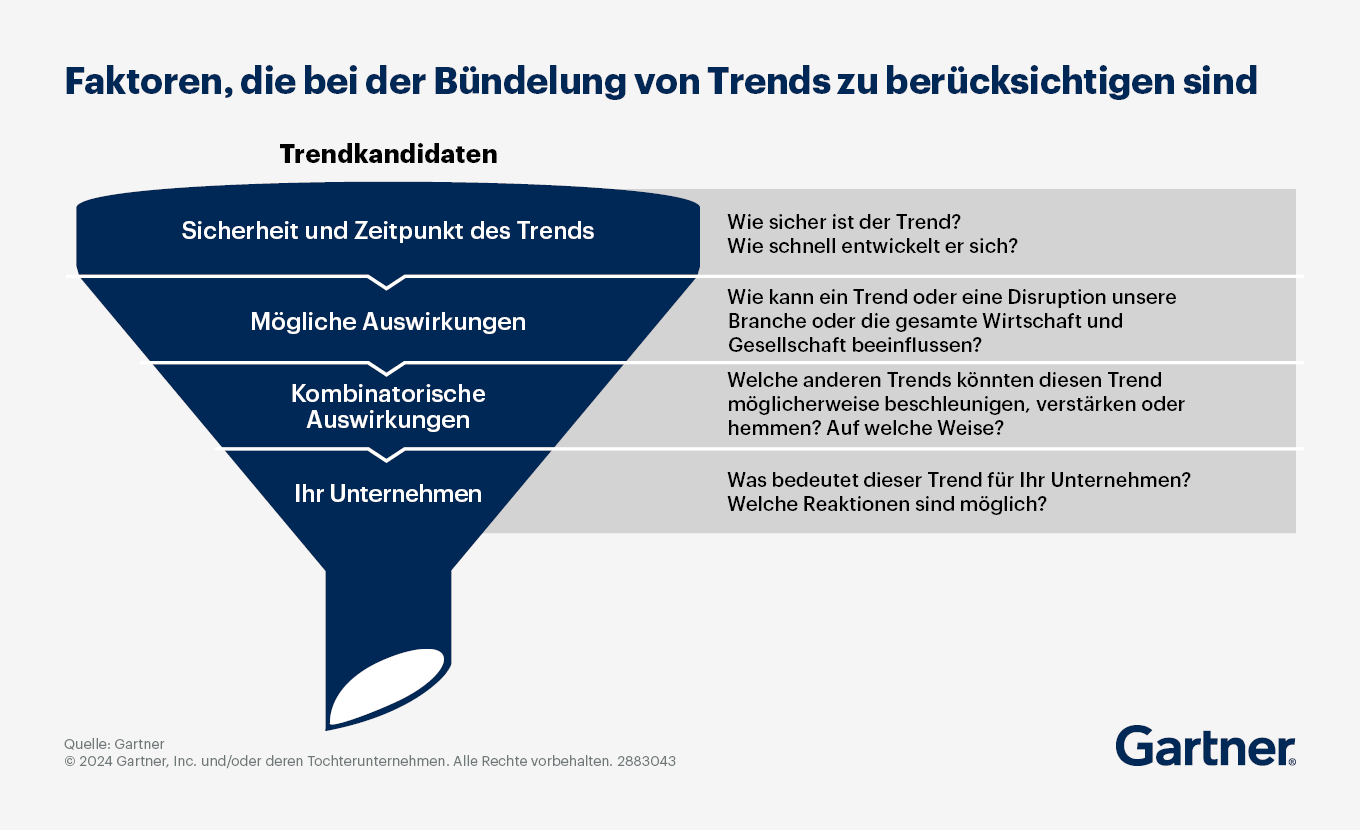 Faktoren, die bei der Bündelung von Trends zu berücksichtigen sind

Trendkandidaten

Sicherheit und Zeitpunkt des Trends

Wie sicher ist der Trend?
Wie schnell entwickelt er sich?

Mögliche Auswirkungen

Wie kann ein Trend oder eine Disruption unsere Branche oder die gesamte Wirtschaft und Gesellschaft beeinflussen?

Kombinatorische Auswirkungen

Welche anderen Trends könnten diesen Trend möglicherweise beschleunigen, verstärken oder hemmen? Auf welche Weise?

Ihr Unternehmen

Was bedeutet dieser Trend für Ihr Unternehmen?
Welche Reaktionen sind möglich?

Quelle: Gartner
© 2024 Gartner, Inc. und/oder deren Tochterunternehmen. Alle Rechte vorbehalten. 2883043

Gartner®